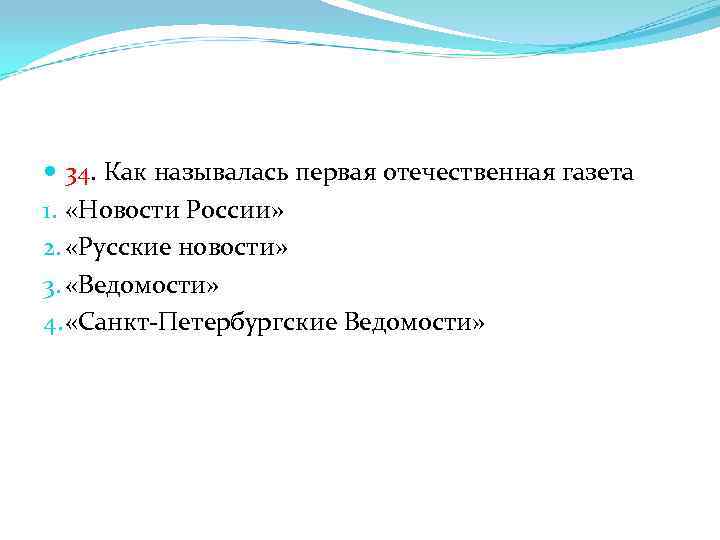 34. Как называлась первая отечественная газета
1. «Новости России»
2. «Русские новости»
3. «Ведомости»
4. «Санкт-Петербургские Ведомости»